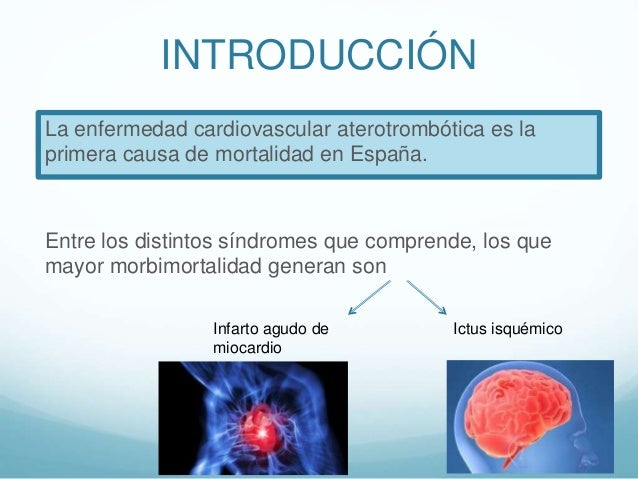 INTRODUCCIÓN

La enfermedad cardiovascular aterotrombótica es la primera causa de mortalidad en España.

Entre los distintos síndromes que comprende, los que mayor morbimortalidad generan son

Infarto agudo de miocardio

Ictus isquémico